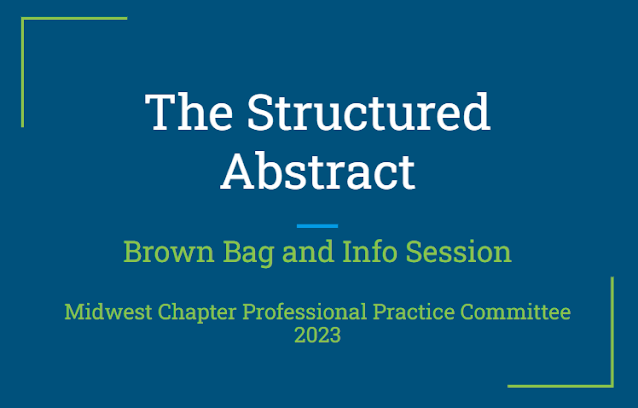 The Structured Abstract

Brown Bag and Info Session

Midwest Chapter Professional Practice Committee
2023